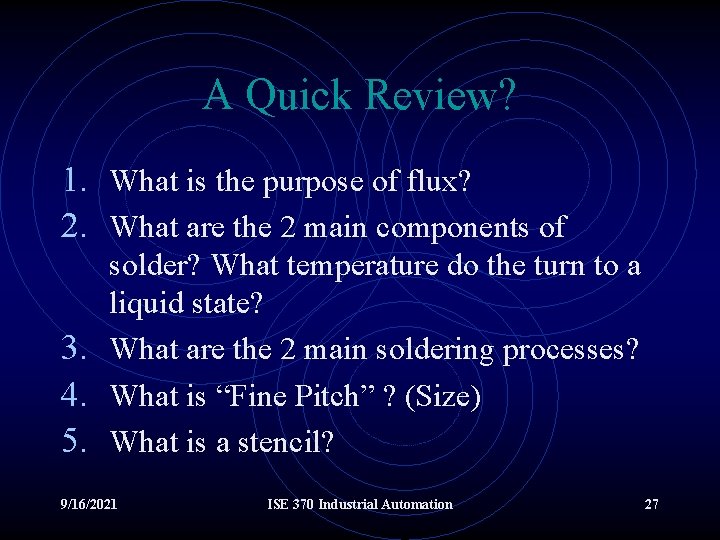 A Quick Review?

1. What is the purpose of flux?
2. What are the 2 main components of solder? What temperature do the turn to a liquid state?
3. What are the 2 main soldering processes?
4. What is “Fine Pitch” ? (Size)
5. What is a stencil?

9/16/2021

ISE 370 Industrial Automation

27